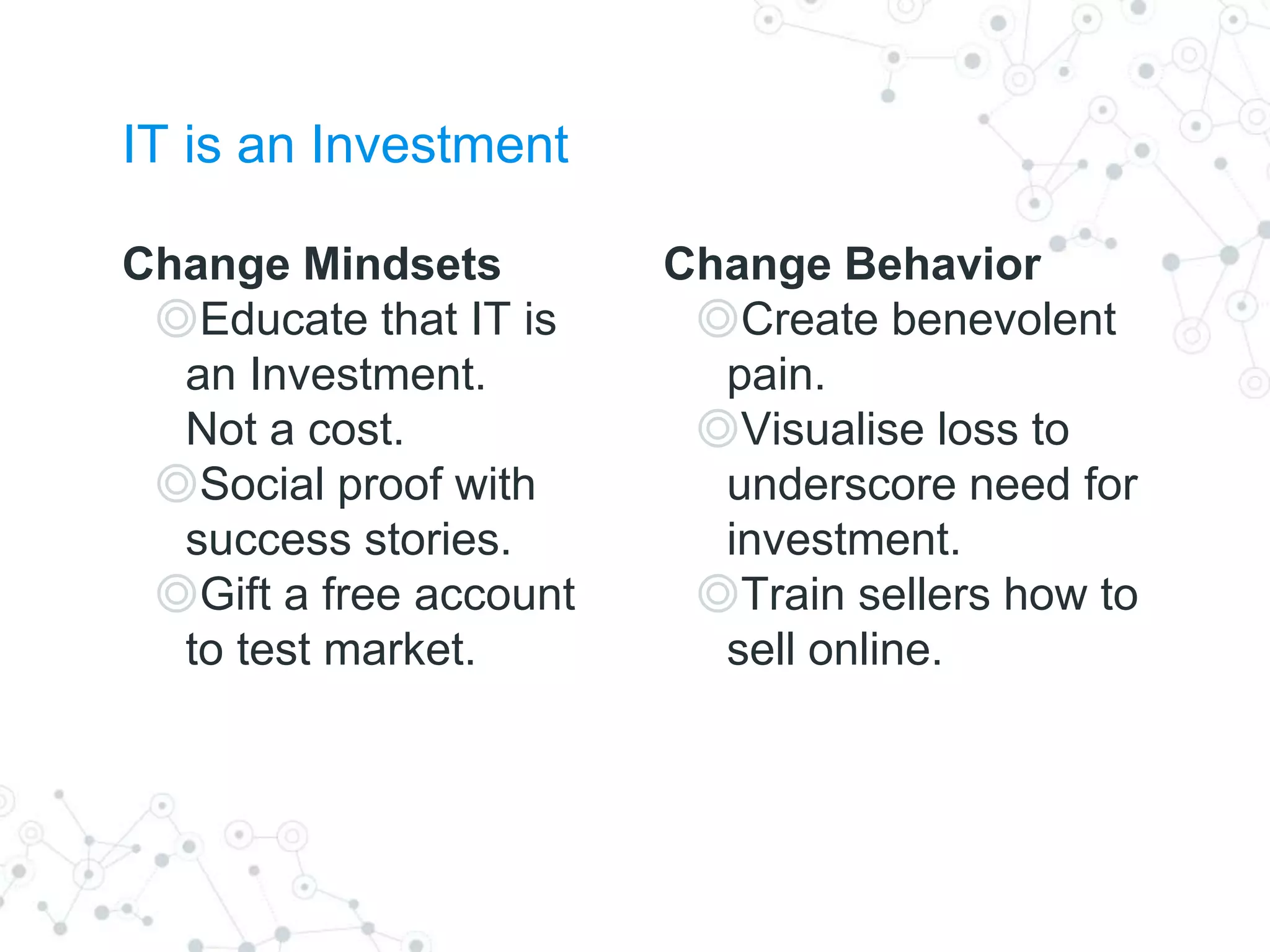 IT is an Investment

Change Mindsets

◎Educate that IT is an Investment. Not a cost.

◎Social proof with success stories.

◎Gift a free account to test market.

Change Behavior

◎Create benevolent pain.

◎Visualise loss to underscore need for investment.

◎Train sellers how to sell online.